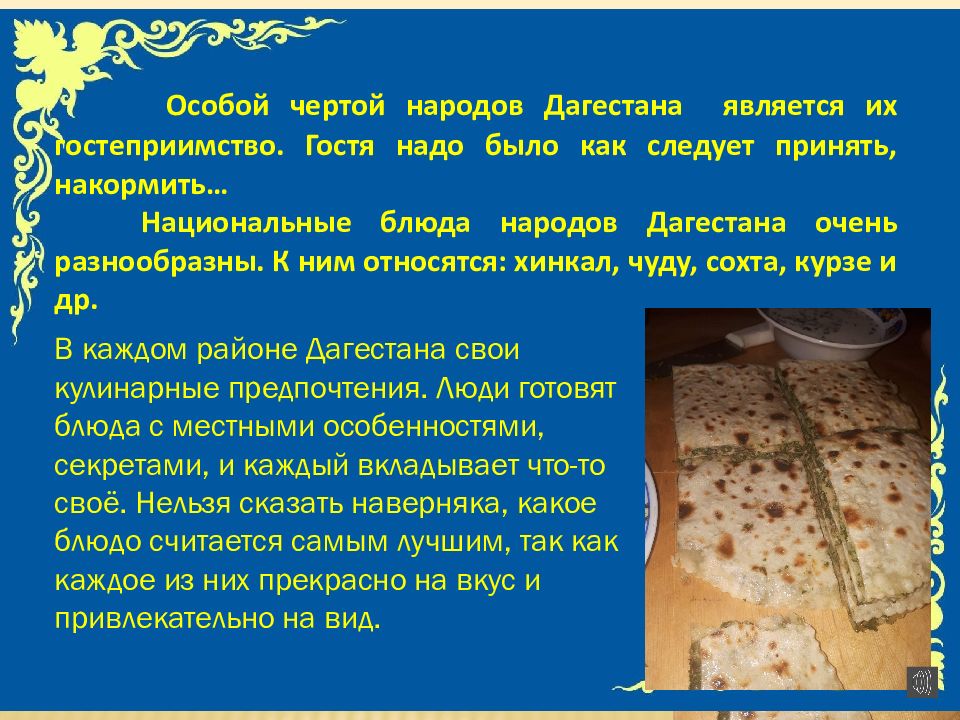 Особой чертой народов Дагестана является их гостеприимство. Гостя надо было как следует принять, накормить…

Национальные блюда народов Дагестана очень разнообразны. К ним относятся: хинкал, чуду, сохта, курзе и др.

В каждом районе Дагестана свои кулинарные предпочтения. Люди готовят блюда с местными особенностями, секретами, и каждый вкладывает что-то своё. Нельзя сказать наверняка, какое блюдо считается самым лучшим, так как каждое из них прекрасно на вкус и привлекательно на вид.